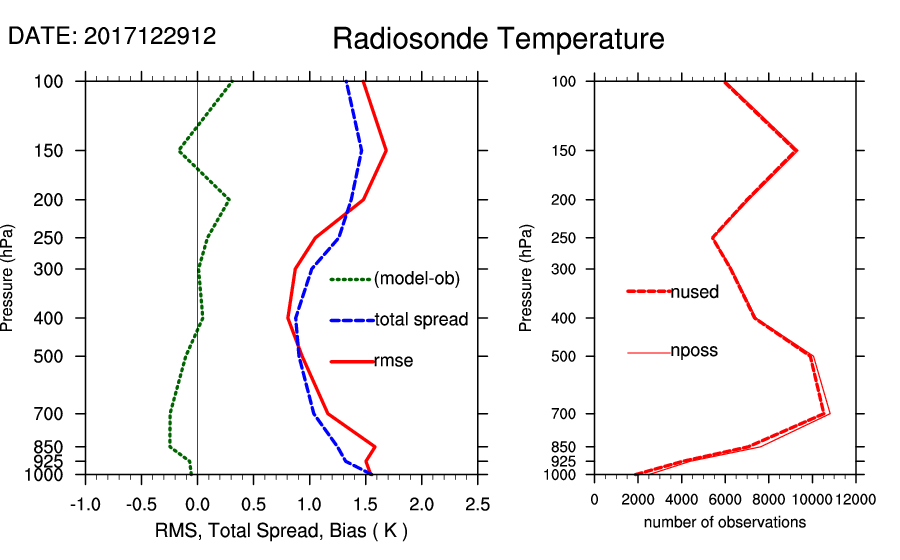 DATE: 2017122912

Radiosonde Temperature

Pressure (hPa)

100
150
200
250
300
400
500
700
850
925
1000

(model-ob)
total spread
rmse

-1.0 -0.5 0.0 0.5 1.0 1.5 2.0 2.5

RMS, Total Spread, Bias ( K )

Pressure (hPa)

100
150
200
250
300
400
500
700
850
925
1000

nused
nposs

0 2000 4000 6000 8000 10000 12000

number of observations